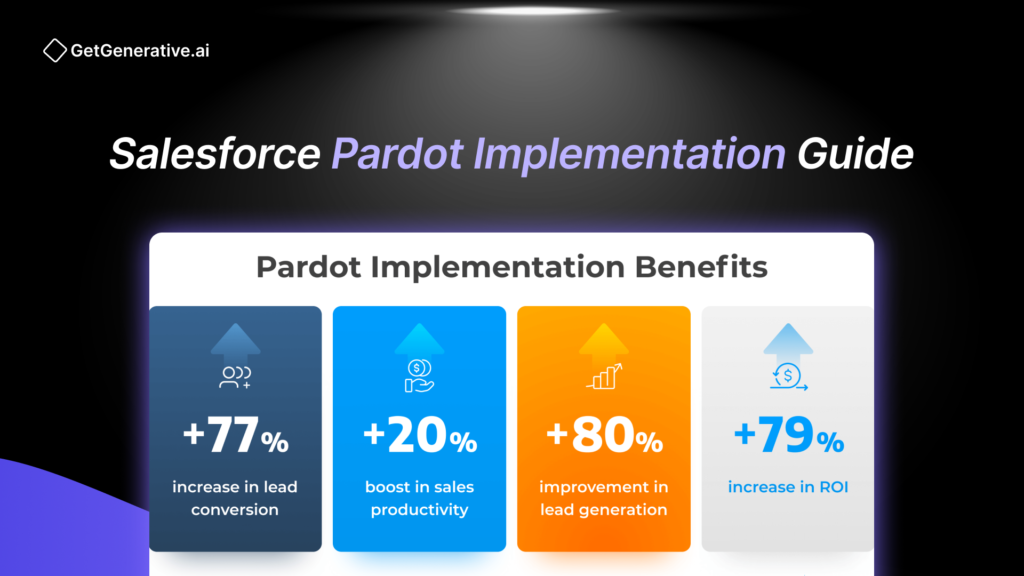 GetGenerative.ai

Salesforce Pardot Implementation Guide

Pardot Implementation Benefits

+77%
increase in lead conversion

+20%
boost in sales productivity

+80%
improvement in lead generation

+79%
increase in ROI